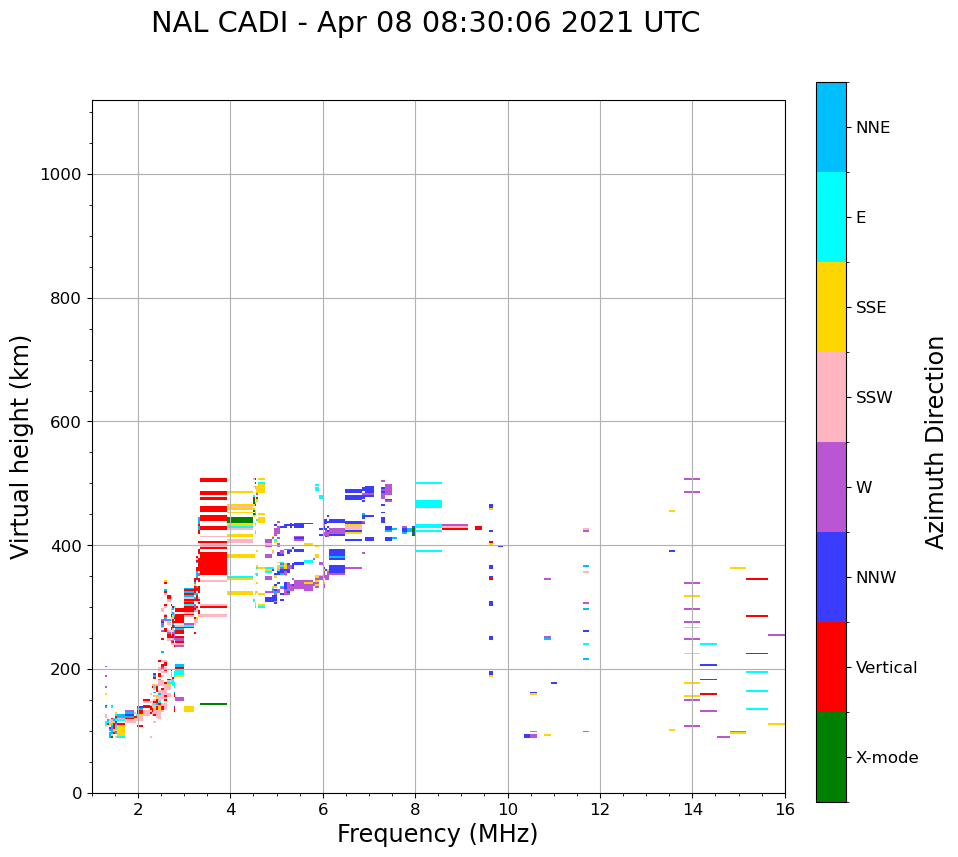 NAL CADI - Apr 08 08:30:06 2021 UTC

Virtual height (km)

1000
800
600
400
200
0

2
4
6
8
10
12
14
16

Frequency (MHz)

NNE
E
SSE
SSW
W
NNW
Vertical
X-mode

Azimuth Direction